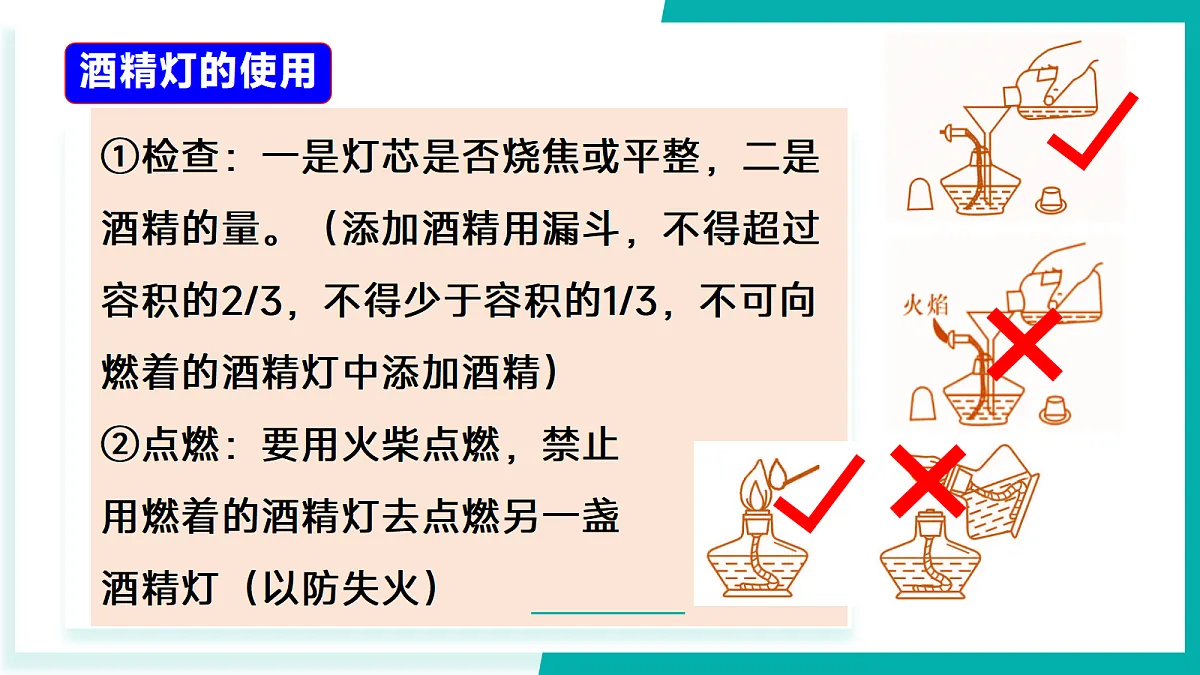 酒精灯的使用

①检查：一是灯芯是否烧焦或平整，二是酒精的量。（添加酒精用漏斗，不得超过容积的2/3，不得少于容积的1/3，不可向燃着的酒精灯中添加酒精）

②点燃：要用火柴点燃，禁止用燃着的酒精灯去点燃另一盏酒精灯（以防失火）

火焰